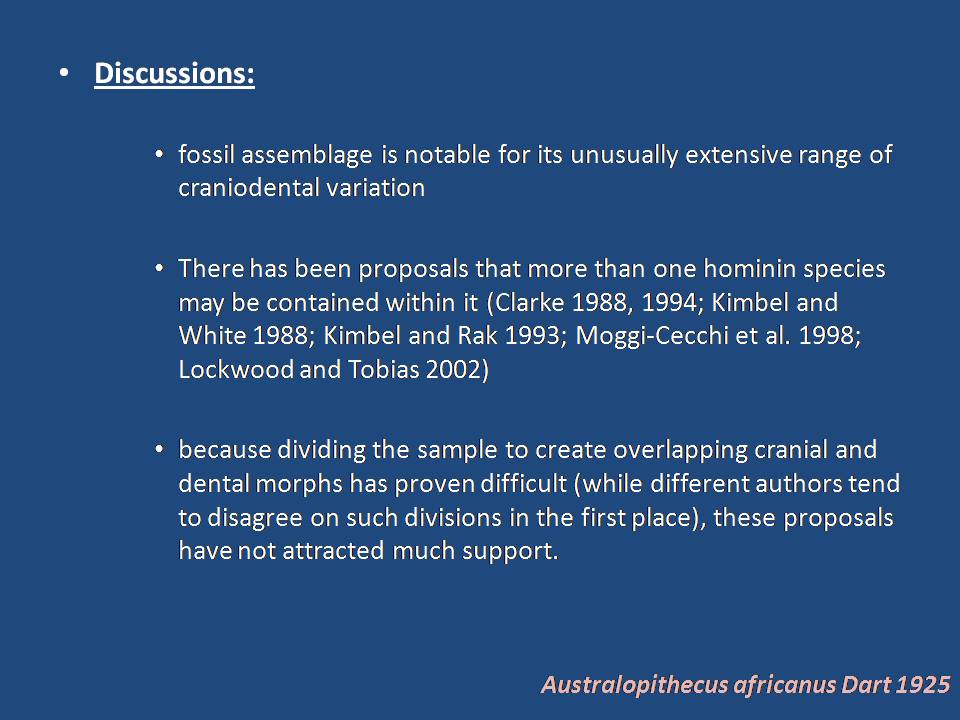 • Discussions:

• fossil assemblage is notable for its unusually extensive range of craniodental variation

• There has been proposals that more than one hominin species may be contained within it (Clarke 1988, 1994; Kimbel and White 1988; Kimbel and Rak 1993; Moggi-Cecchi et al. 1998; Lockwood and Tobias 2002)

• because dividing the sample to create overlapping cranial and dental morphs has proven difficult (while different authors tend to disagree on such divisions in the first place), these proposals have not attracted much support.

Australopithecus africanus Dart 1925